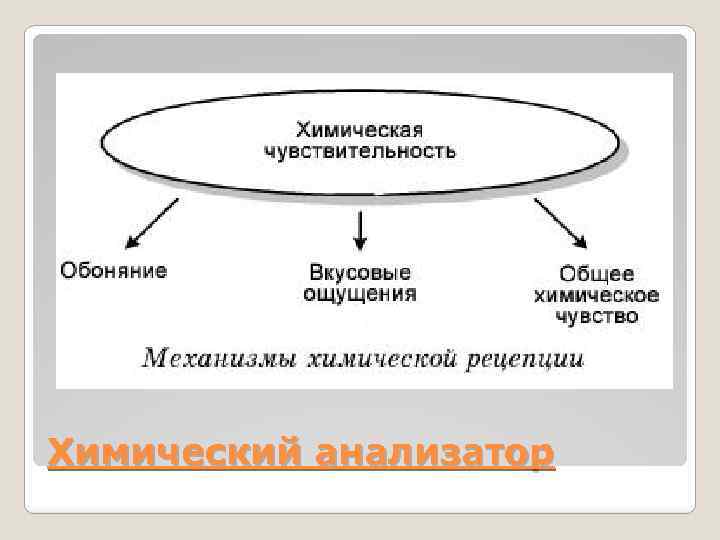 Химическая чувствительность

Обоняние

Вкусовые ощущения

Общее химическое чувство

Механизмы химической рецепции

Химический анализатор